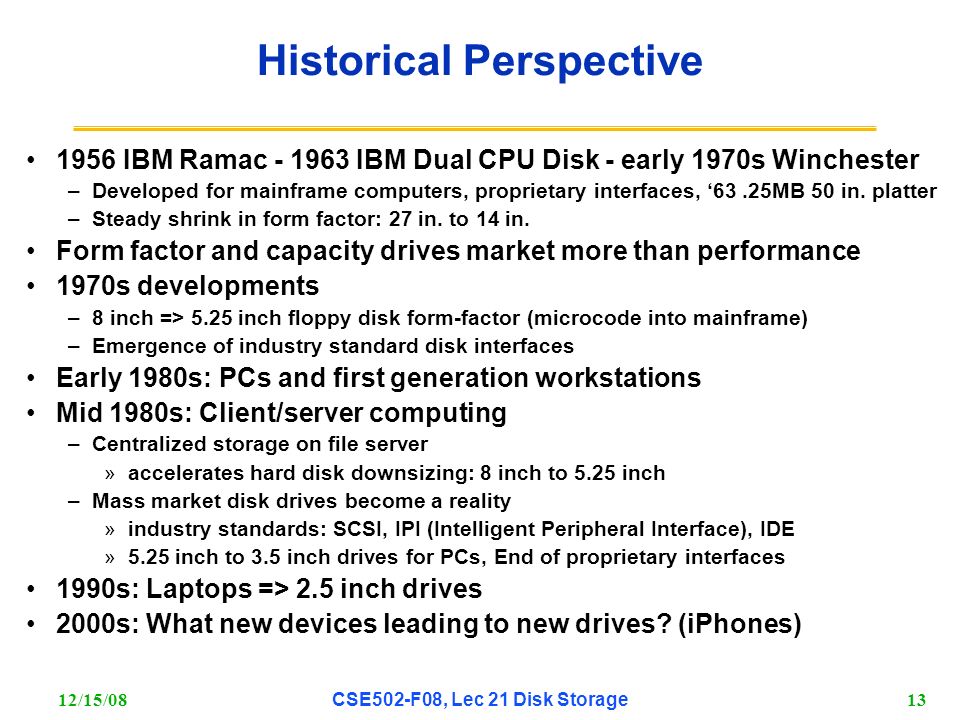 Historical Perspective

• 1956 IBM Ramac - 1963 IBM Dual CPU Disk - early 1970s Winchester
– Developed for mainframe computers, proprietary interfaces, ‘63 .25MB 50 in. platter
– Steady shrink in form factor: 27 in. to 14 in.
• Form factor and capacity drives market more than performance
• 1970s developments
– 8 inch => 5.25 inch floppy disk form-factor (microcode into mainframe)
– Emergence of industry standard disk interfaces
• Early 1980s: PCs and first generation workstations
• Mid 1980s: Client/server computing
– Centralized storage on file server
» accelerates hard disk downsizing: 8 inch to 5.25 inch
– Mass market disk drives become a reality
» industry standards: SCSI, IPI (Intelligent Peripheral Interface), IDE
» 5.25 inch to 3.5 inch drives for PCs, End of proprietary interfaces
• 1990s: Laptops => 2.5 inch drives
• 2000s: What new devices leading to new drives? (iPhones)

12/15/08
CSE502-F08, Lec 21 Disk Storage
13